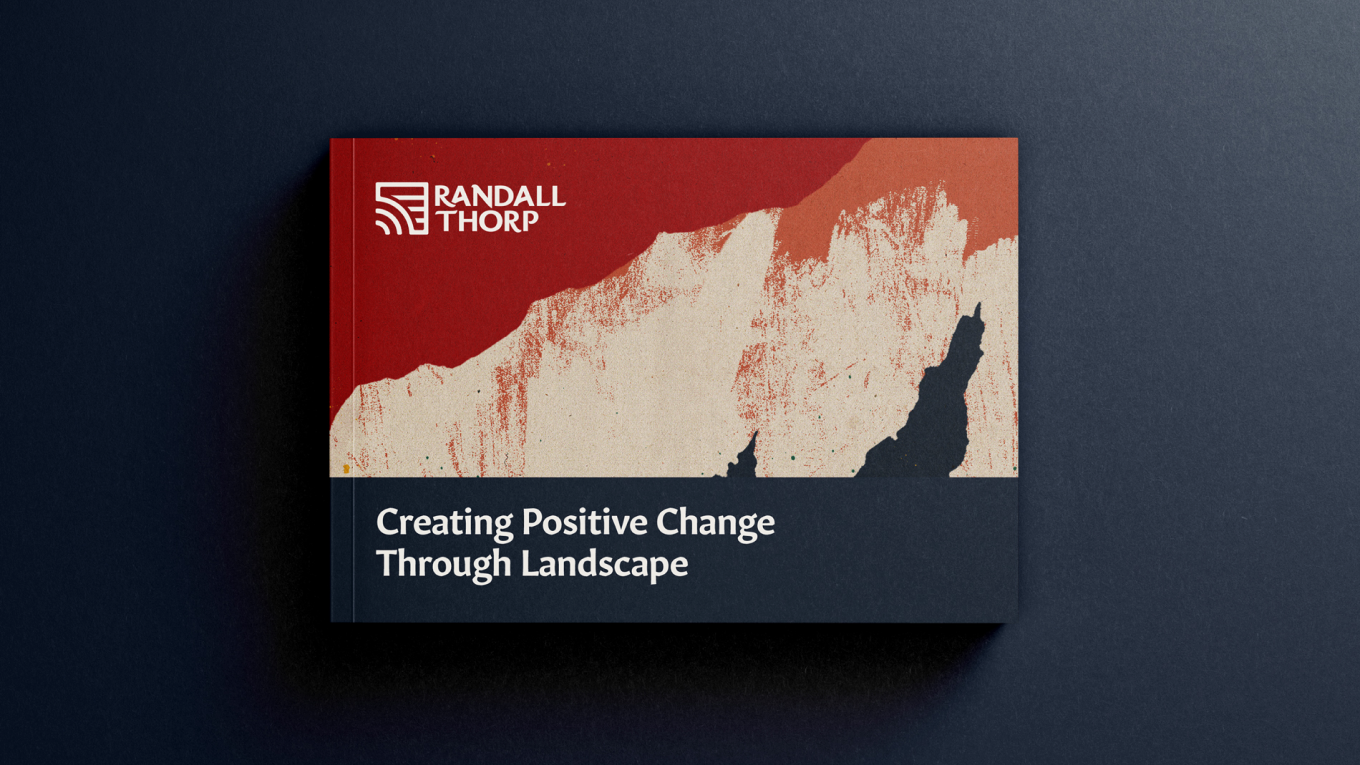 RANDALL
THORP

Creating Positive Change
Through Landscape